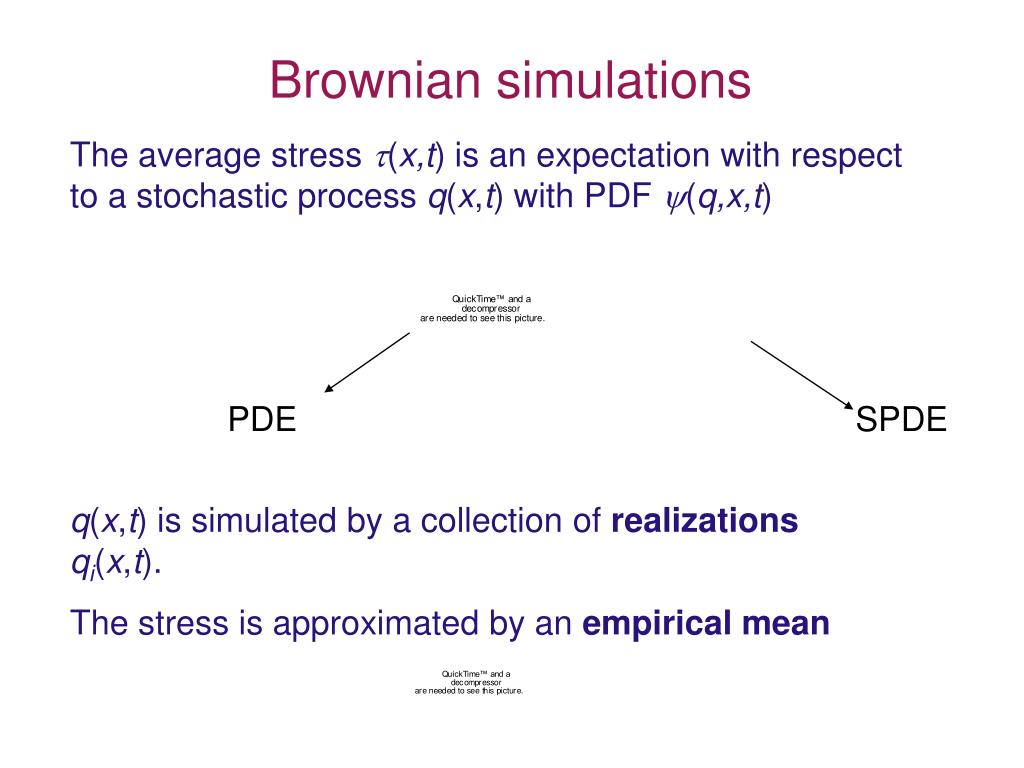 Brownian simulations

The average stress $\tau(x,t)$ is an expectation with respect to a stochastic process $q(x,t)$ with PDF $\psi(q,x,t)$

QuickTime™ and a decompressor are needed to see this picture.

PDE

SPDE

$q(x,t)$ is simulated by a collection of **realizations** $q_i(x,t)$.

The stress is approximated by an **empirical mean**

QuickTime™ and a decompressor are needed to see this picture.